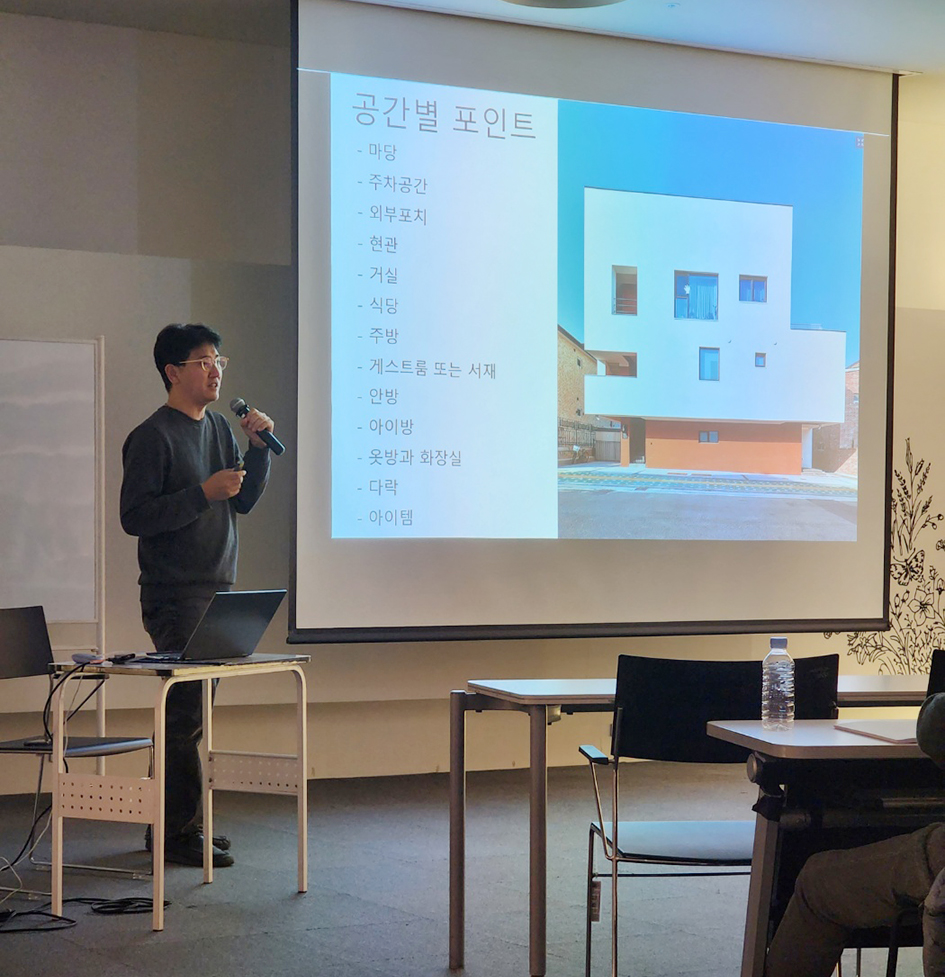 공간별 포인트

- 마당
- 주차공간
- 외부포치
- 현관
- 거실
- 식당
- 주방
- 게스트룸 또는 서재
- 안방
- 아이방
- 옷방과 화장실
- 다락
- 아이템